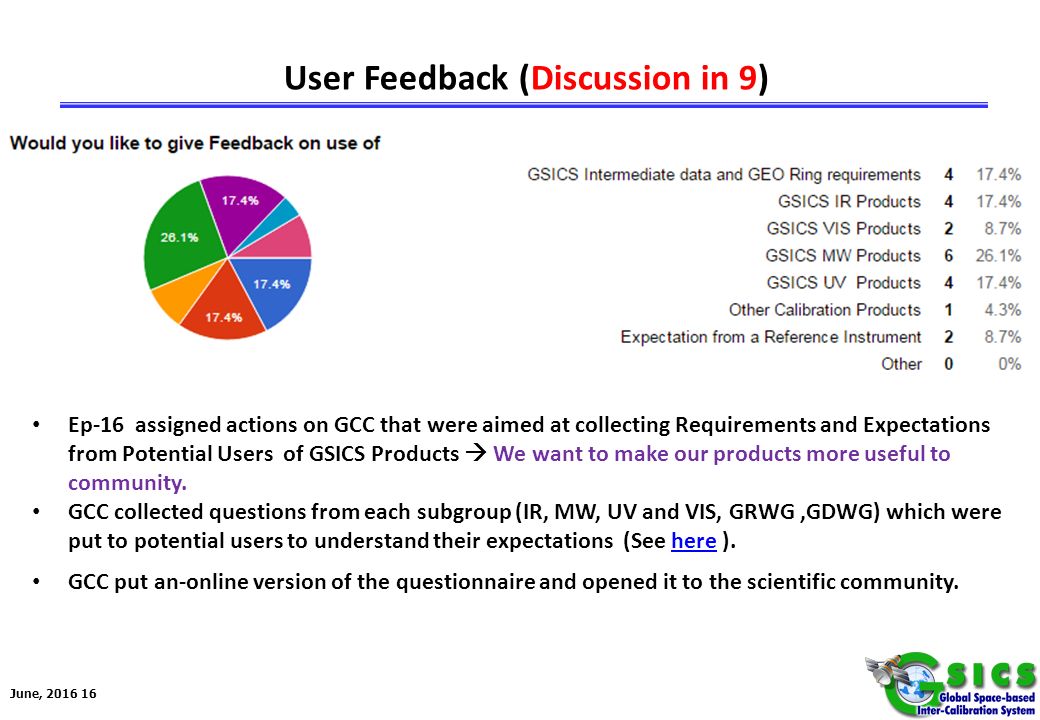 User Feedback (Discussion in 9)

Would you like to give Feedback on use of

17.4%
26.1%
17.4%
17.4%

| | | |
|---|---|---|
| GSICS Intermediate data and GEO Ring requirements | 4 | 17.4% |
| GSICS IR Products | 4 | 17.4% |
| GSICS VIS Products | 2 | 8.7% |
| GSICS MW Products | 6 | 26.1% |
| GSICS UV Products | 4 | 17.4% |
| Other Calibration Products | 1 | 4.3% |
| Expectation from a Reference Instrument | 2 | 8.7% |
| Other | 0 | 0% |

• Ep-16 assigned actions on GCC that were aimed at collecting Requirements and Expectations from Potential Users of GSICS Products → We want to make our products more useful to community.

• GCC collected questions from each subgroup (IR, MW, UV and VIS, GRWG ,GDWG) which were put to potential users to understand their expectations (See here ).

• GCC put an-online version of the questionnaire and opened it to the scientific community.

June, 2016 16

GSICS
Global Space-based Inter-Calibration System